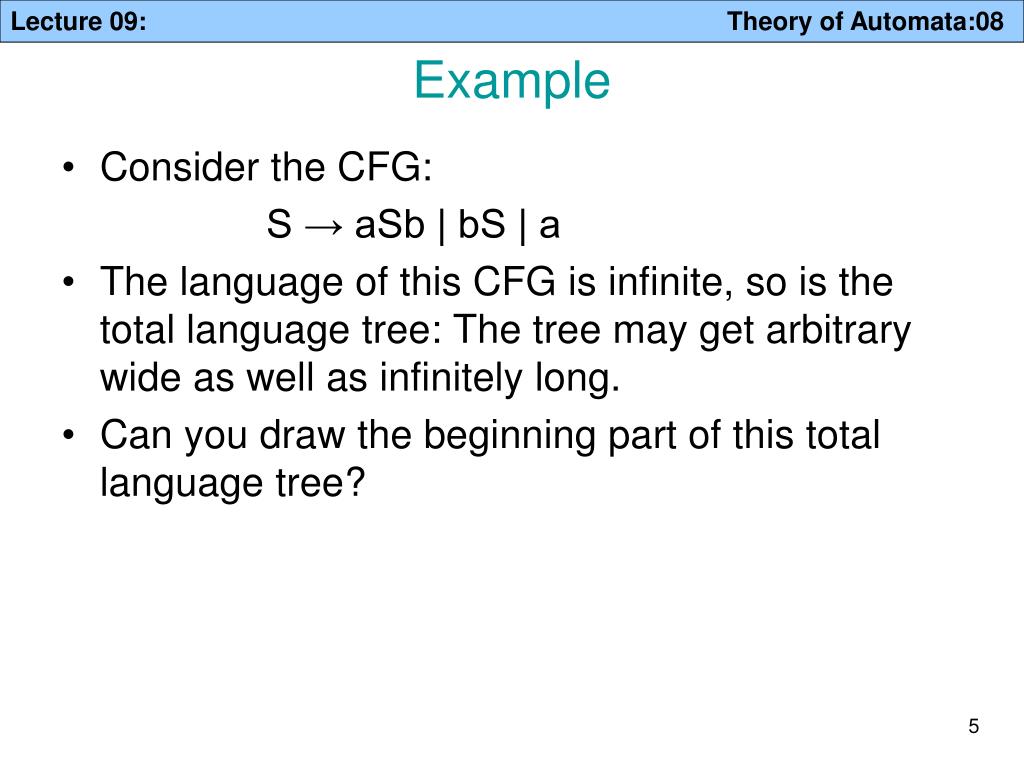 Lecture 09: Theory of Automata:08

Example

• Consider the CFG:

$S \rightarrow aSb \mid bS \mid a$

• The language of this CFG is infinite, so is the total language tree: The tree may get arbitrary wide as well as infinitely long.

• Can you draw the beginning part of this total language tree?

5